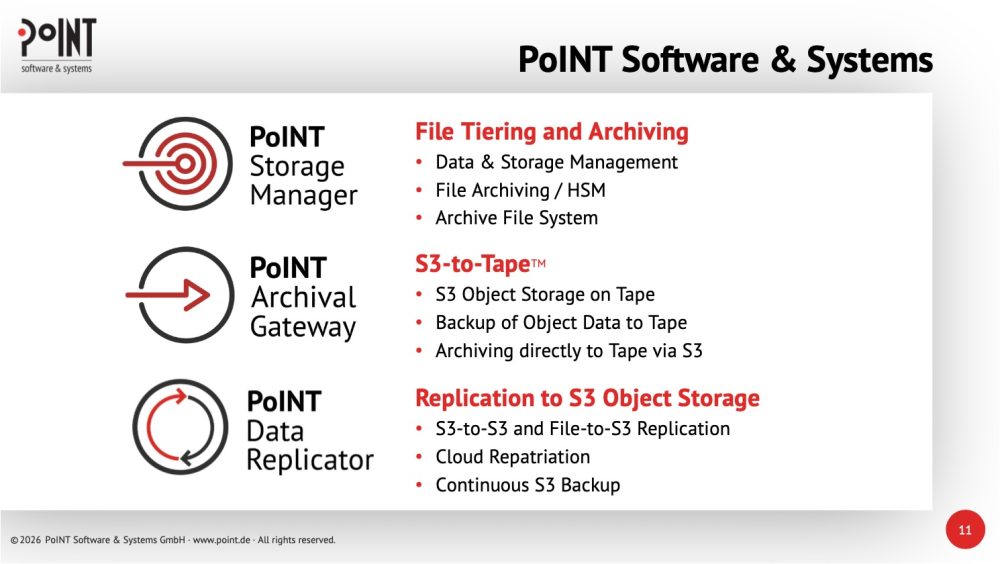 PoINT
software & systems

PoINT Software & Systems

PoINT Storage Manager

File Tiering and Archiving
• Data & Storage Management
• File Archiving / HSM
• Archive File System

PoINT Archival Gateway

S3-to-Tape™
• S3 Object Storage on Tape
• Backup of Object Data to Tape
• Archiving directly to Tape via S3

PoINT Data Replicator

Replication to S3 Object Storage
• S3-to-S3 and File-to-S3 Replication
• Cloud Repatriation
• Continuous S3 Backup

© 2026 PoINT Software & Systems GmbH · www.point.de · All rights reserved.

11